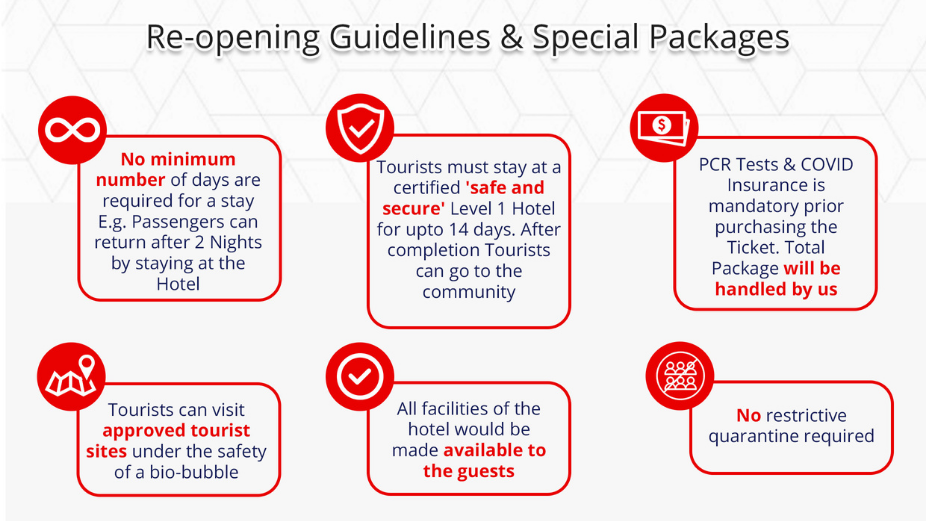 Re-opening Guidelines & Special Packages

No minimum number of days are required for a stay E.g. Passengers can return after 2 Nights by staying at the Hotel

Tourists must stay at a certified 'safe and secure' Level 1 Hotel for upto 14 days. After completion Tourists can go to the community

PCR Tests & COVID Insurance is mandatory prior purchasing the Ticket. Total Package will be handled by us

Tourists can visit approved tourist sites under the safety of a bio-bubble

All facilities of the hotel would be made available to the guests

No restrictive quarantine required